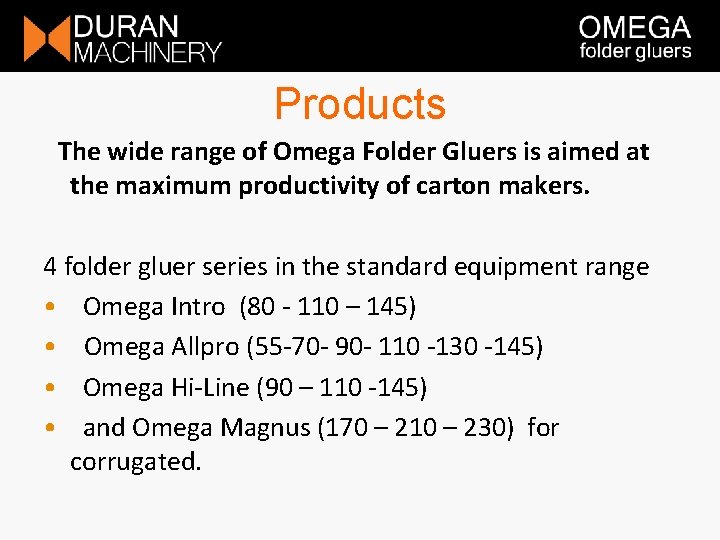 DURAN
MACHINERY

OMEGA
folder gluers

Products

The wide range of Omega Folder Gluers is aimed at the maximum productivity of carton makers.

4 folder gluer series in the standard equipment range
• Omega Intro (80 - 110 – 145)
• Omega Allpro (55-70- 90- 110 -130 -145)
• Omega Hi-Line (90 – 110 -145)
• and Omega Magnus (170 – 210 – 230) for corrugated.